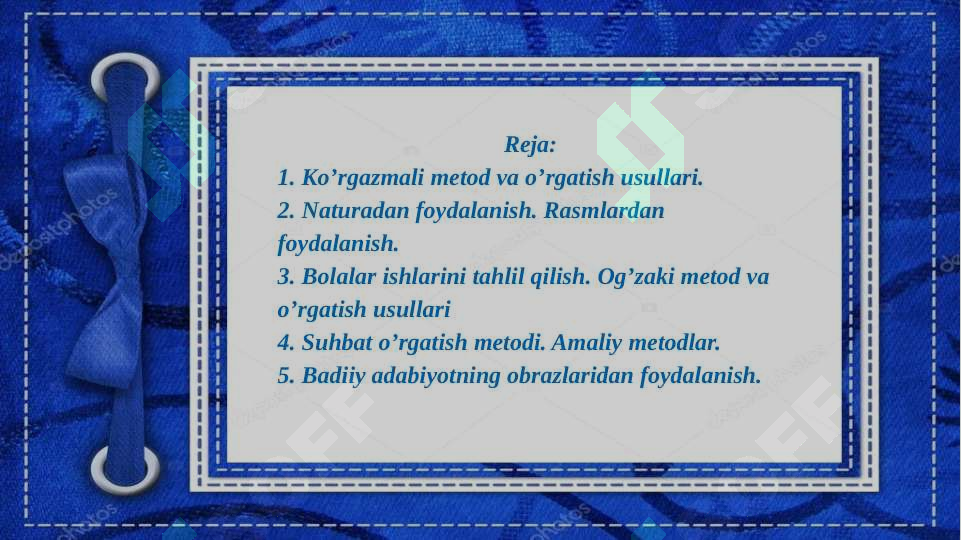 Reja:
1. Ko’rgazmali metod va o’rgatish usullari.
2. Naturadan foydalanish. Rasmlardan foydalanish.
3. Bolalar ishlarini tahlil qilish. Og’zaki metod va o’rgatish usullari
4. Suhbat o’rgatish metodi. Amaliy metodlar.
5. Badiiy adabiyotning obrazlaridan foydalanish.